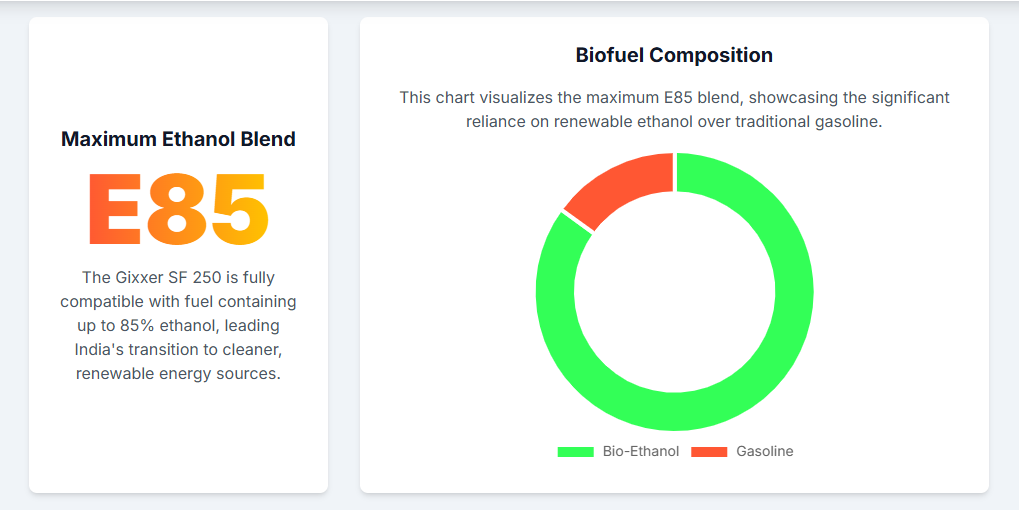 Maximum Ethanol Blend

E85

The Gixxer SF 250 is fully compatible with fuel containing up to 85% ethanol, leading India's transition to cleaner, renewable energy sources.

Biofuel Composition

This chart visualizes the maximum E85 blend, showcasing the significant reliance on renewable ethanol over traditional gasoline.

Bio-Ethanol Gasoline